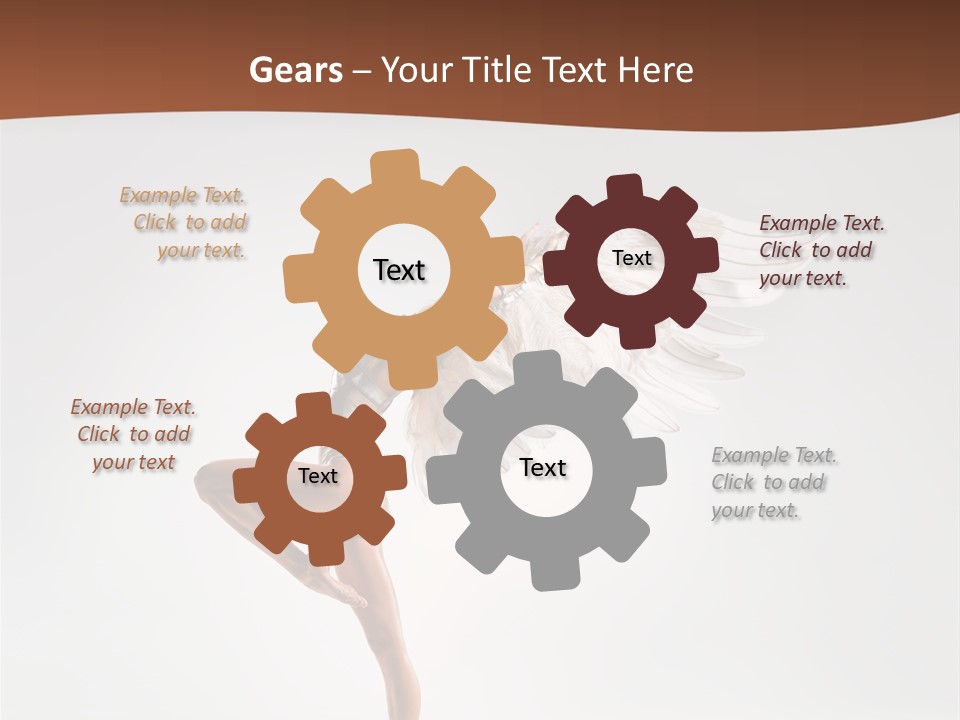 Gears – Your Title Text Here

Example Text. Click to add your text.

Text

Text

Example Text. Click to add your text.

Example Text. Click to add your text

Text

Text

Example Text. Click to add your text.